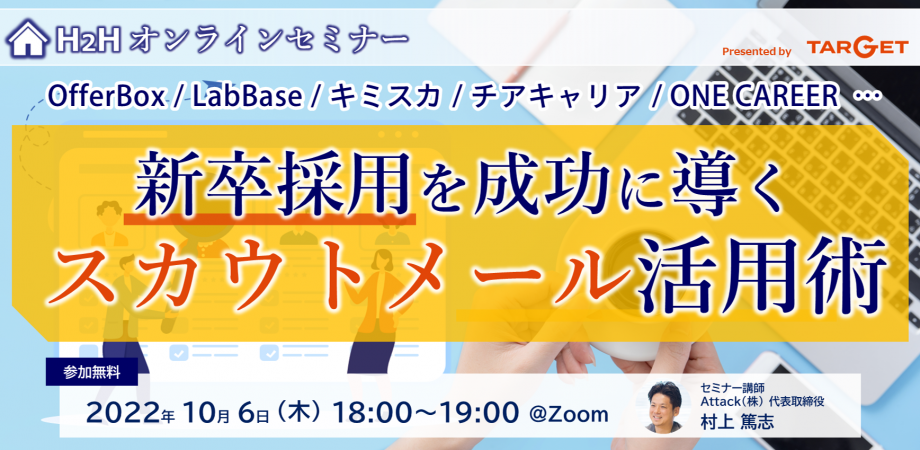 H2H オンラインセミナー

Presented by TARGET

OfferBox / LabBase / キミスカ / チアキャリア / ONE CAREER …

新卒採用を成功に導く
スカウトメール活用術

参加無料

2022年 10月 6日（木）18:00～19:00 @Zoom

セミナー講師
Attack（株）代表取締役
村上 篤志